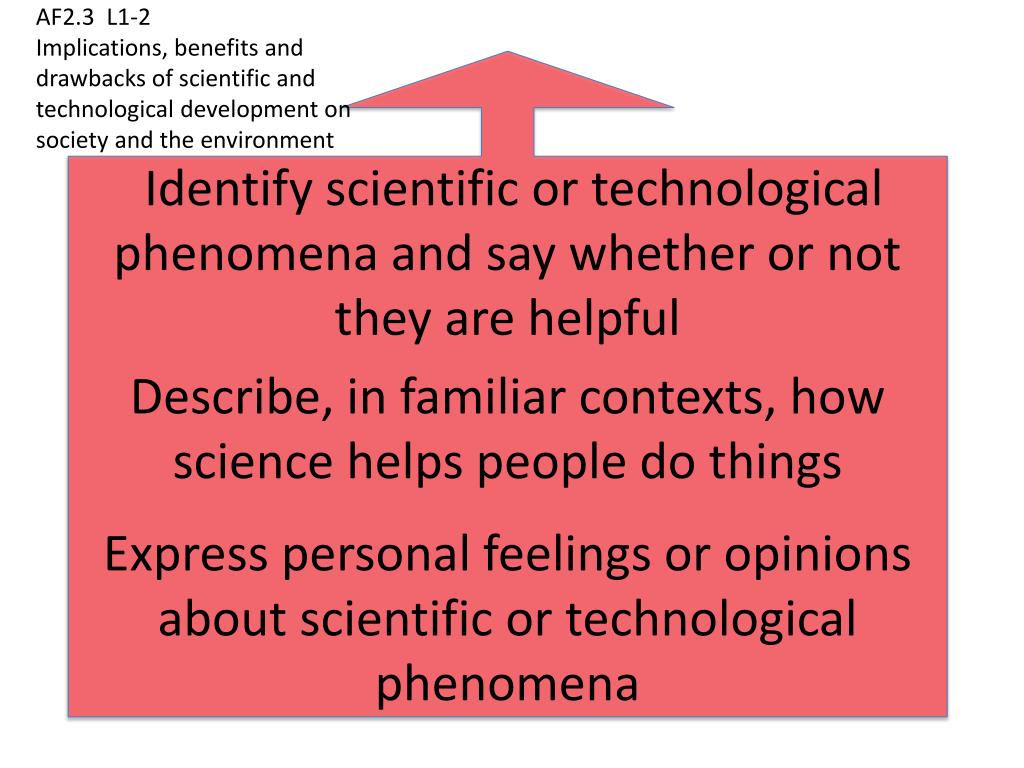 AF2.3 L1-2
Implications, benefits and drawbacks of scientific and technological development on society and the environment

Identify scientific or technological phenomena and say whether or not they are helpful

Describe, in familiar contexts, how science helps people do things

Express personal feelings or opinions about scientific or technological phenomena